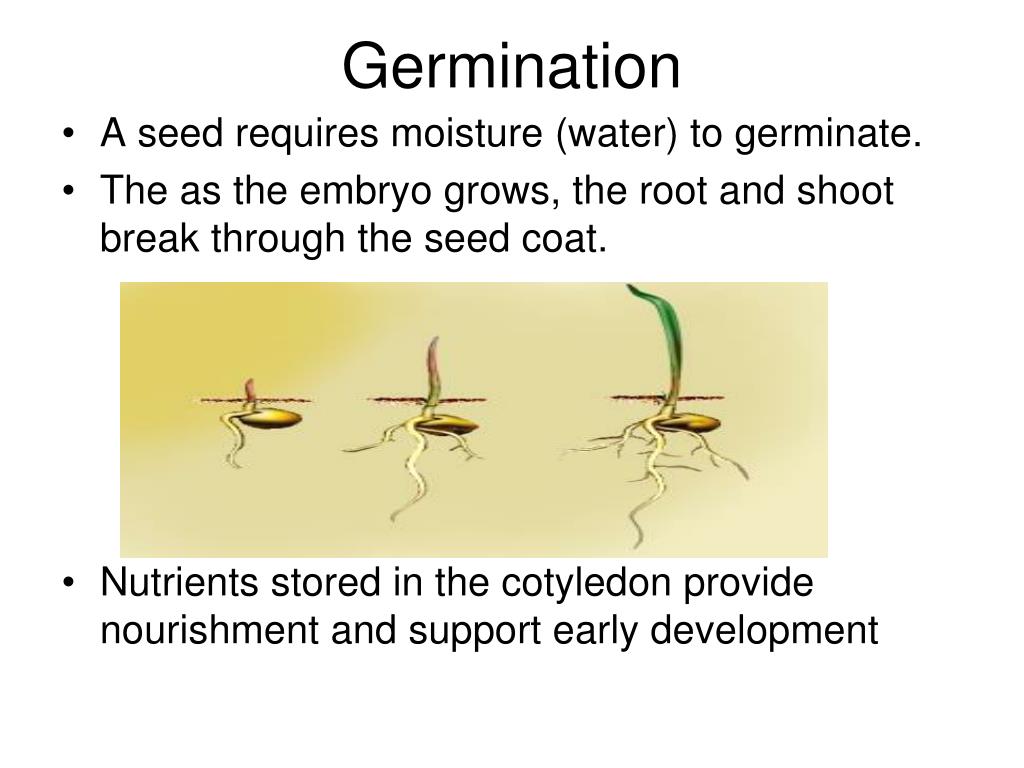 Germination

• A seed requires moisture (water) to germinate.
• The as the embryo grows, the root and shoot break through the seed coat.

• Nutrients stored in the cotyledon provide nourishment and support early development